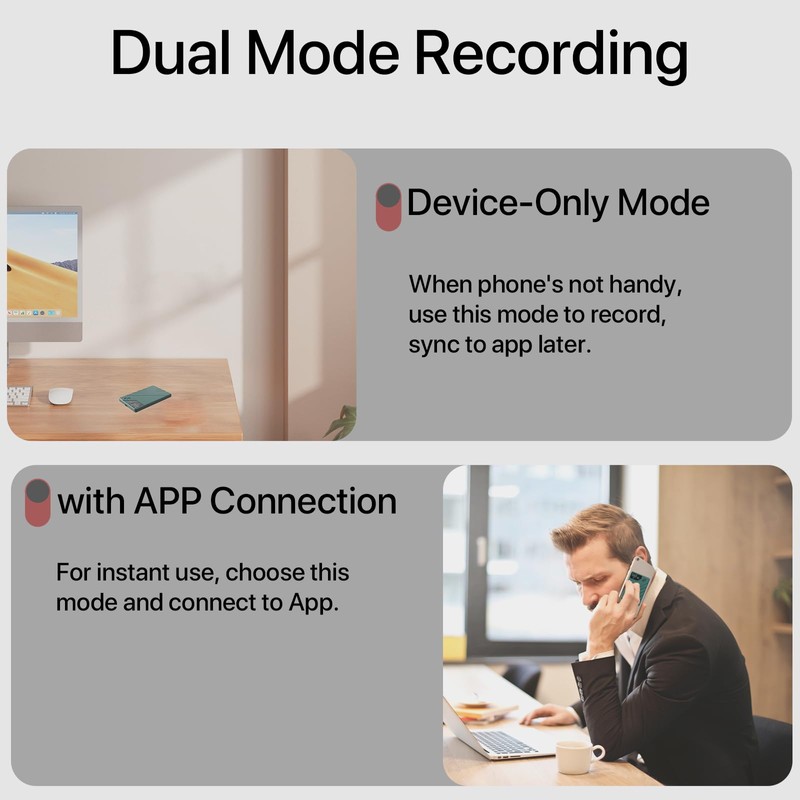 Dual Mode Recording

Device-Only Mode

When phone's not handy, use this mode to record, sync to app later.

with APP Connection

For instant use, choose this mode and connect to App.